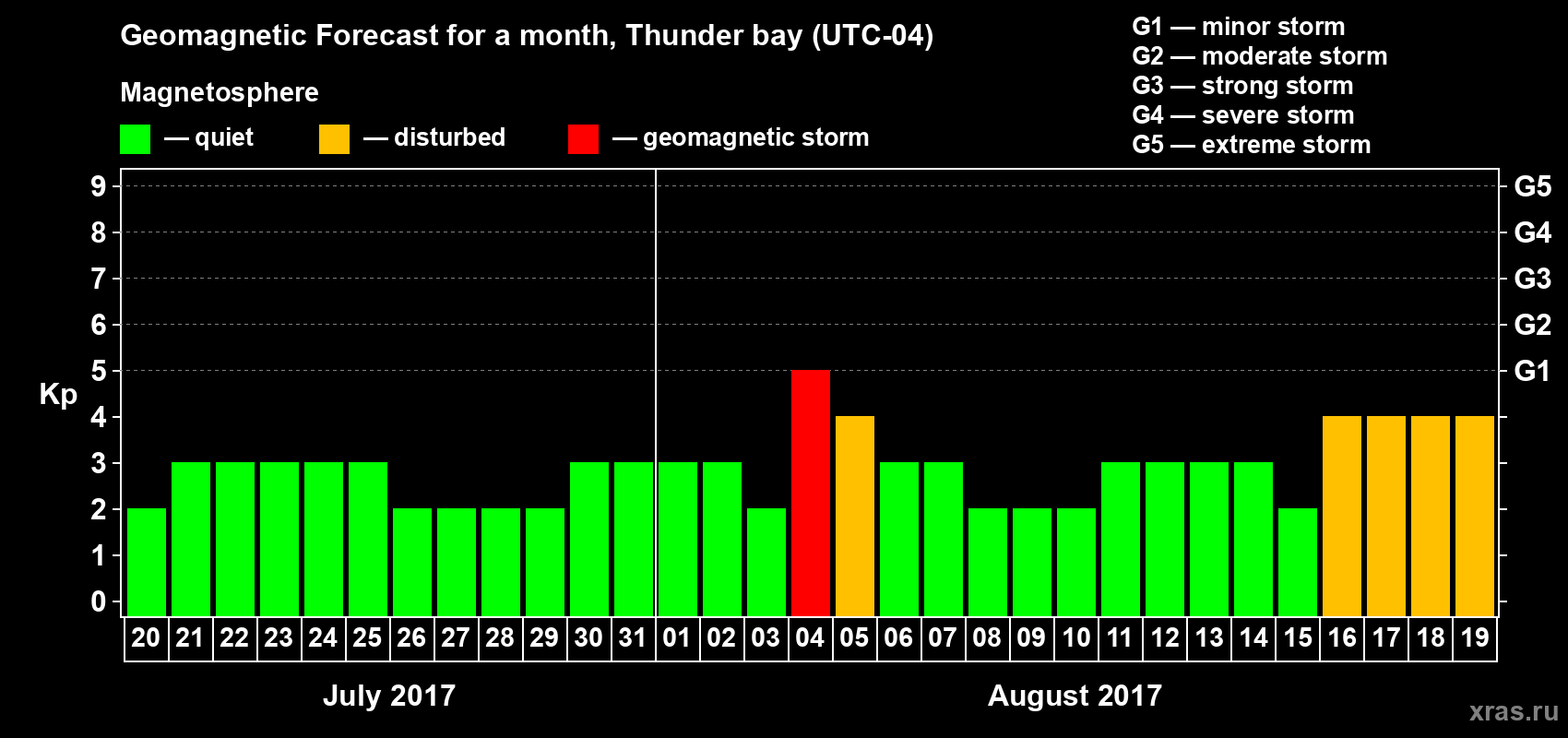 Geomagnetic Forecast for a month, Thunder bay (UTC-04)

Magnetosphere

— quiet — disturbed — geomagnetic storm

G1 — minor storm
G2 — moderate storm
G3 — strong storm
G4 — severe storm
G5 — extreme storm

Kp

9 8 7 6 5 4 3 2 1 0

G5 G4 G3 G2 G1

20 21 22 23 24 25 26 27 28 29 30 31 01 02 03 04 05 06 07 08 09 10 11 12 13 14 15 16 17 18 19

July 2017

August 2017

xras.ru